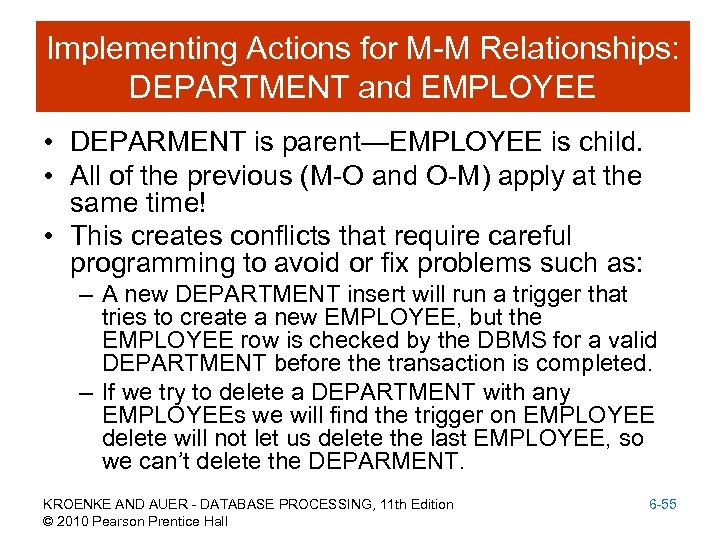 Implementing Actions for M-M Relationships: DEPARTMENT and EMPLOYEE

• DEPARMENT is parent—EMPLOYEE is child.

• All of the previous (M-O and O-M) apply at the same time!

• This creates conflicts that require careful programming to avoid or fix problems such as:

– A new DEPARTMENT insert will run a trigger that tries to create a new EMPLOYEE, but the EMPLOYEE row is checked by the DBMS for a valid DEPARTMENT before the transaction is completed.

– If we try to delete a DEPARTMENT with any EMPLOYEEs we will find the trigger on EMPLOYEE delete will not let us delete the last EMPLOYEE, so we can't delete the DEPARMENT.

KROENKE AND AUER - DATABASE PROCESSING, 11th Edition
© 2010 Pearson Prentice Hall

6-55